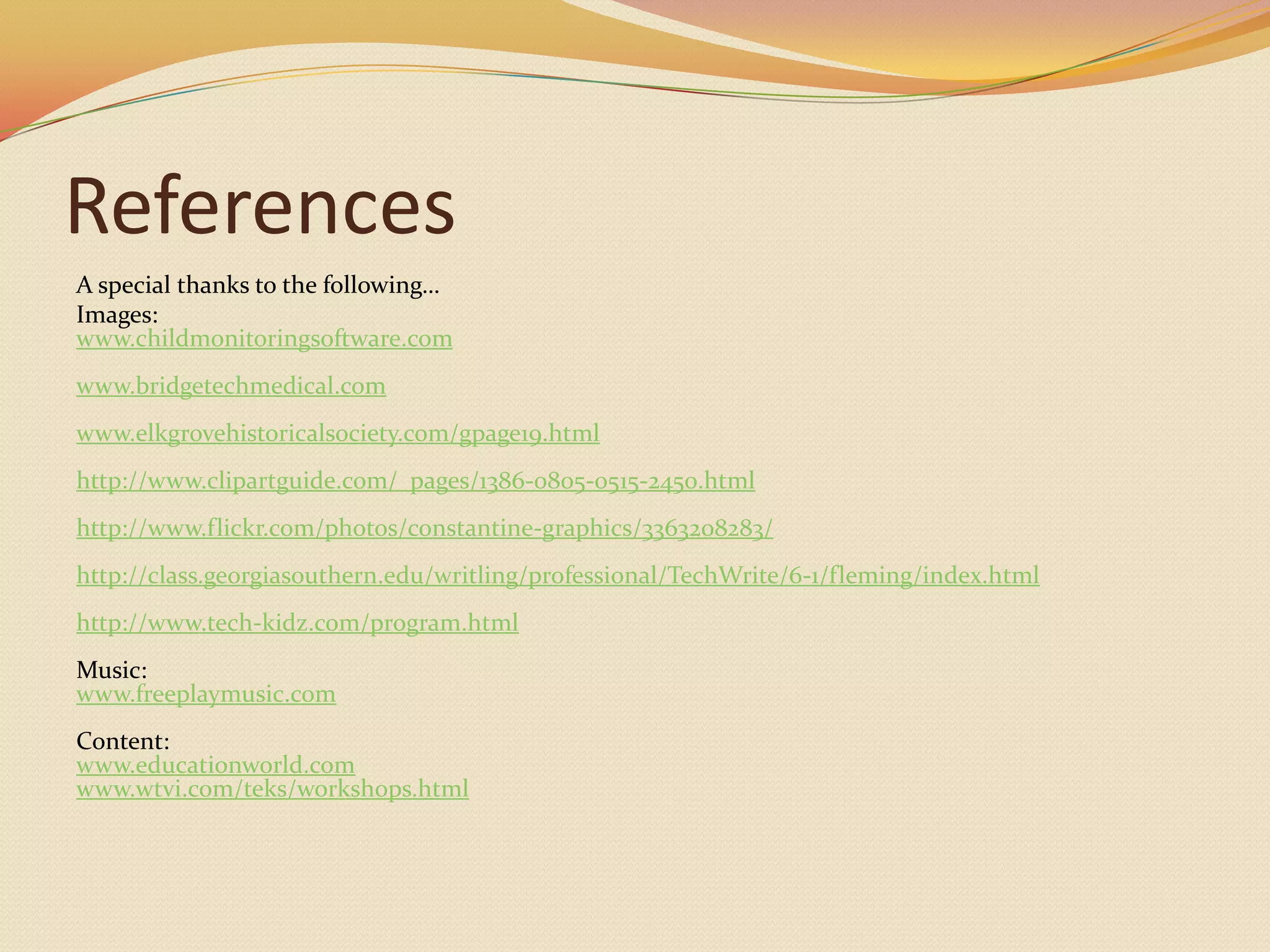 References

A special thanks to the following…
Images:
www.childmonitoringsoftware.com

www.bridgetechmedical.com

www.elkgrovehistoricalsociety.com/gpage19.html

http://www.clipartguide.com/_pages/1386-0805-0515-2450.html

http://www.flickr.com/photos/constantine-graphics/3363208283/

http://class.georgiasouthern.edu/writling/professional/TechWrite/6-1/fleming/index.html

http://www.tech-kidz.com/program.html

Music:
www.freeplaymusic.com

Content:
www.educationworld.com
www.wtvi.com/teks/workshops.html